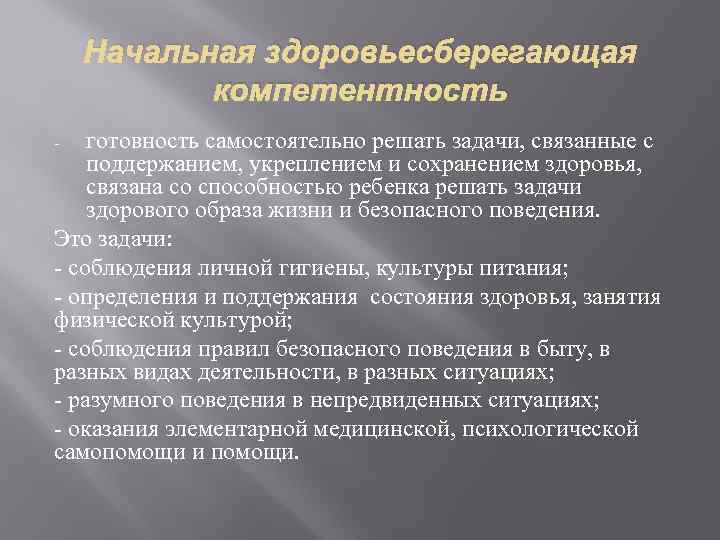 Начальная здоровьесберегающая компетентность

- готовность самостоятельно решать задачи, связанные с поддержанием, укреплением и сохранением здоровья, связана со способностью ребенка решать задачи здорового образа жизни и безопасного поведения.

Это задачи:

- соблюдения личной гигиены, культуры питания;

- определения и поддержания состояния здоровья, занятия физической культурой;

- соблюдения правил безопасного поведения в быту, в разных видах деятельности, в разных ситуациях;

- разумного поведения в непредвиденных ситуациях;

- оказания элементарной медицинской, психологической самопомощи и помощи.